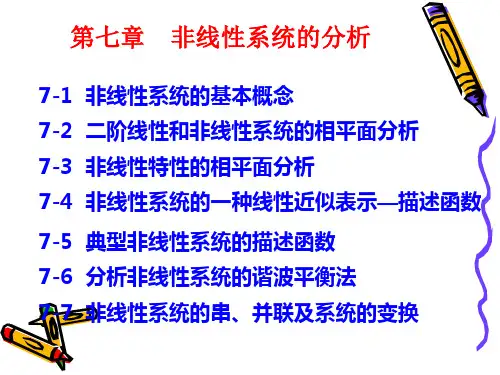 第七章　非线性系统的分析

7-1 非线性系统的基本概念

7-2 二阶线性和非线性系统的相平面分析

7-3 非线性特性的相平面分析

7-4 非线性系统的一种线性近似表示—描述函数

7-5 典型非线性系统的描述函数

7-6 分析非线性系统的谐波平衡法

7-7 非线性系统的串、并联及系统的变换